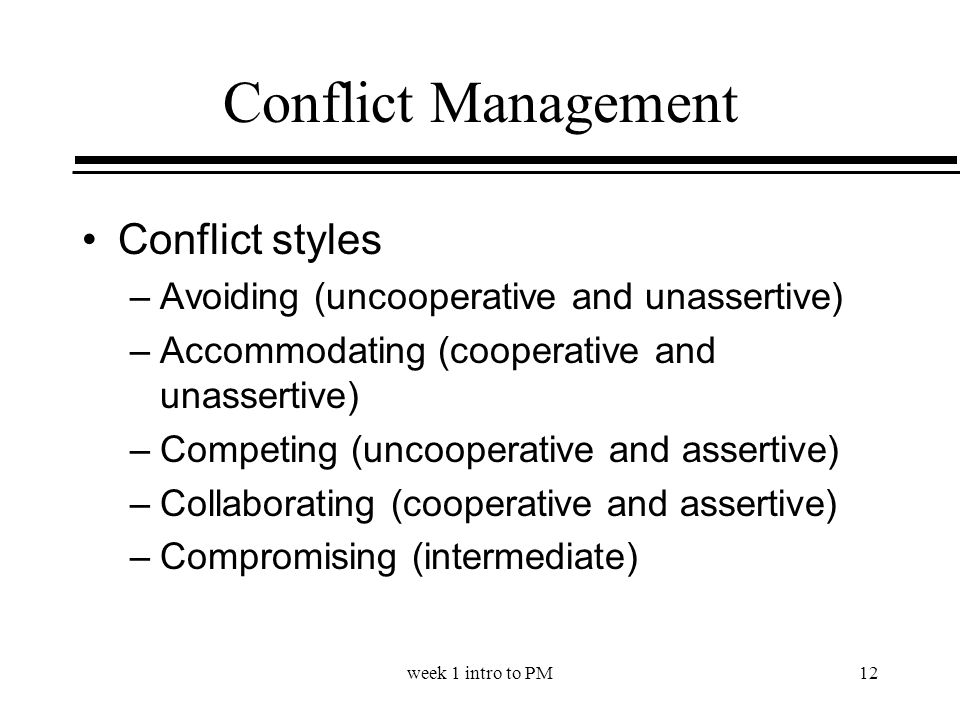 Conflict Management

• Conflict styles
– Avoiding (uncooperative and unassertive)
– Accommodating (cooperative and unassertive)
– Competing (uncooperative and assertive)
– Collaborating (cooperative and assertive)
– Compromising (intermediate)

week 1 intro to PM

12